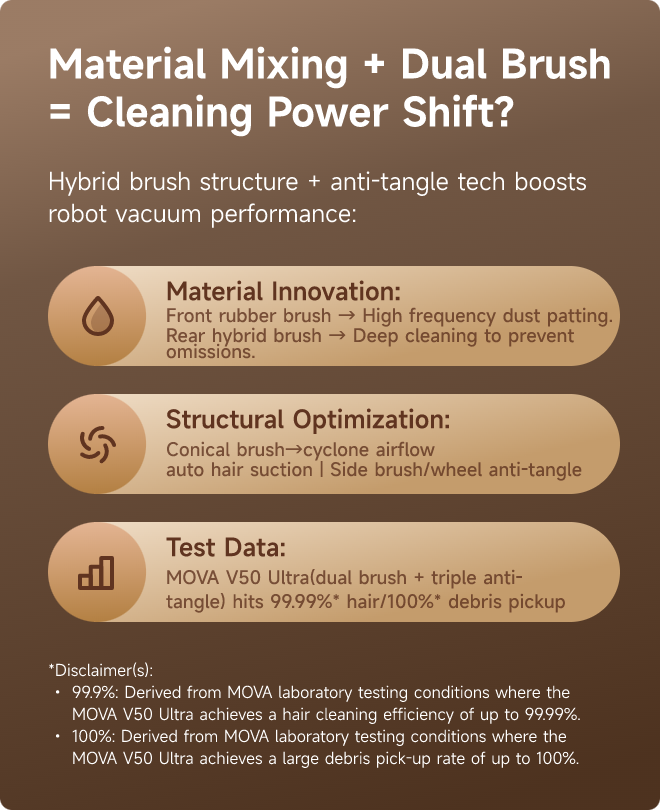 Material Mixing + Dual Brush = Cleaning Power Shift?

Hybrid brush structure + anti-tangle tech boosts robot vacuum performance:

Material Innovation:
Front rubber brush → High frequency dust patting.
Rear hybrid brush → Deep cleaning to prevent omissions.

Structural Optimization:
Conical brush→cyclone airflow
auto hair suction | Side brush/wheel anti-tangle

Test Data:
MOVA V50 Ultra(dual brush + triple anti-tangle) hits 99.99%* hair/100%* debris pickup

*Disclaimer(s):
• 99.9%: Derived from MOVA laboratory testing conditions where the MOVA V50 Ultra achieves a hair cleaning efficiency of up to 99.99%.
• 100%: Derived from MOVA laboratory testing conditions where the MOVA V50 Ultra achieves a large debris pick-up rate of up to 100%.